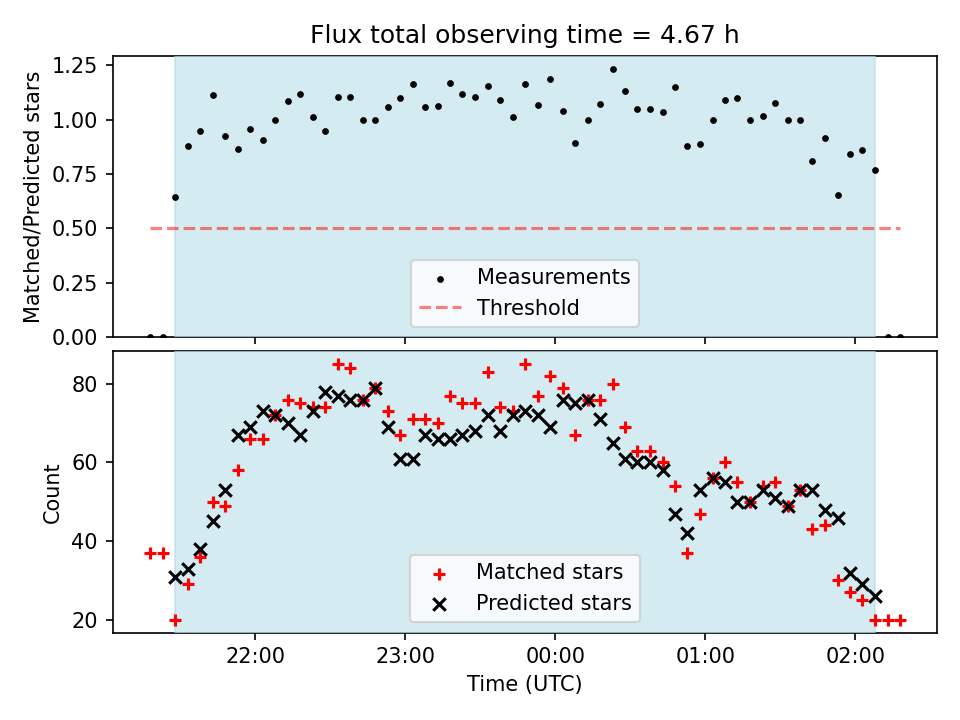 Flux total observing time = 4.67 h

Matched/Predicted stars

1.25
1.00
0.75
0.50
0.25
0.00

Measurements
Threshold

Count

80
60
40
20

Matched stars
Predicted stars

22:00
23:00
00:00
01:00
02:00

Time (UTC)